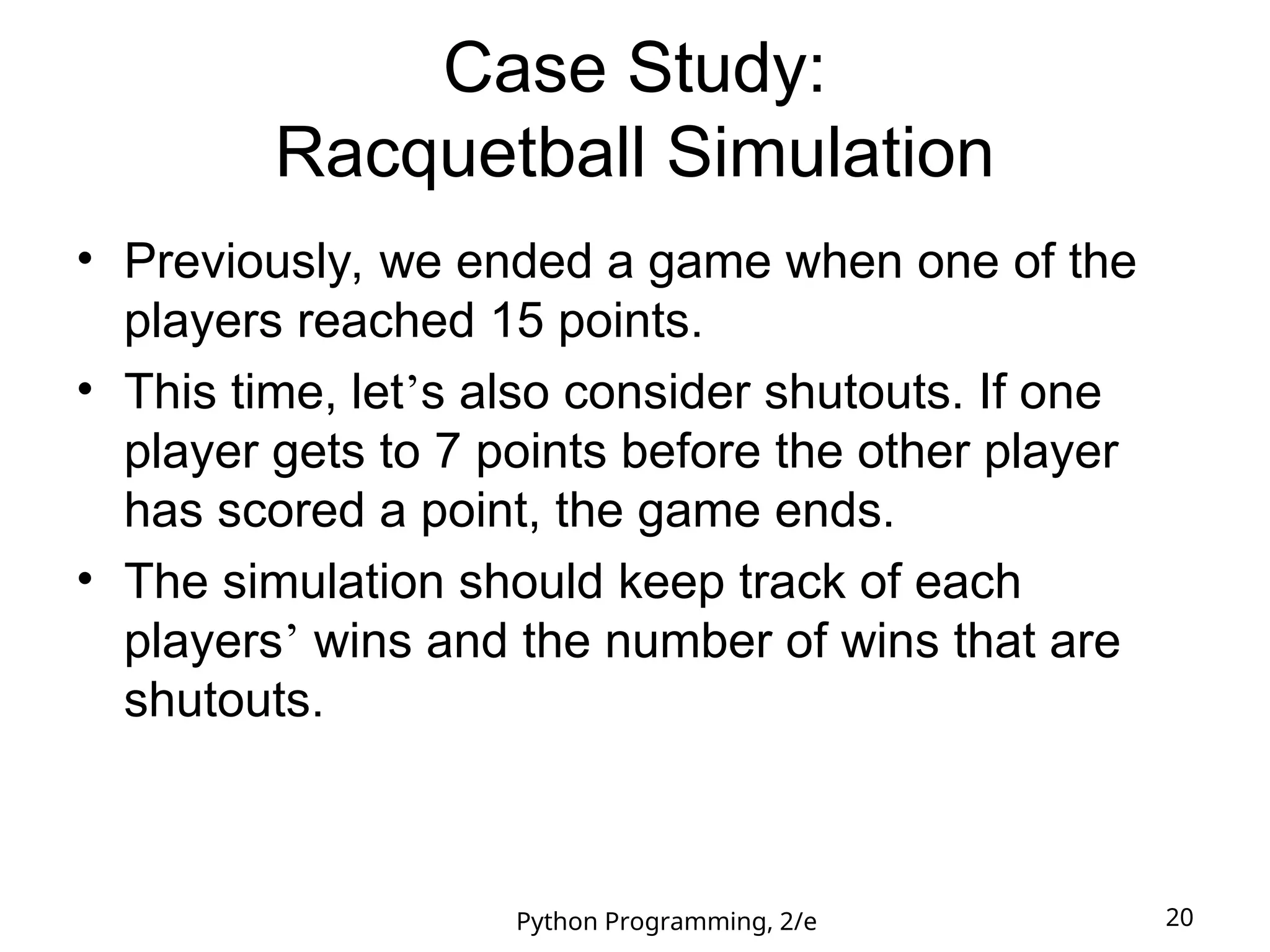 Case Study:
Racquetball Simulation

• Previously, we ended a game when one of the players reached 15 points.
• This time, let’s also consider shutouts. If one player gets to 7 points before the other player has scored a point, the game ends.
• The simulation should keep track of each players’ wins and the number of wins that are shutouts.

Python Programming, 2/e

20